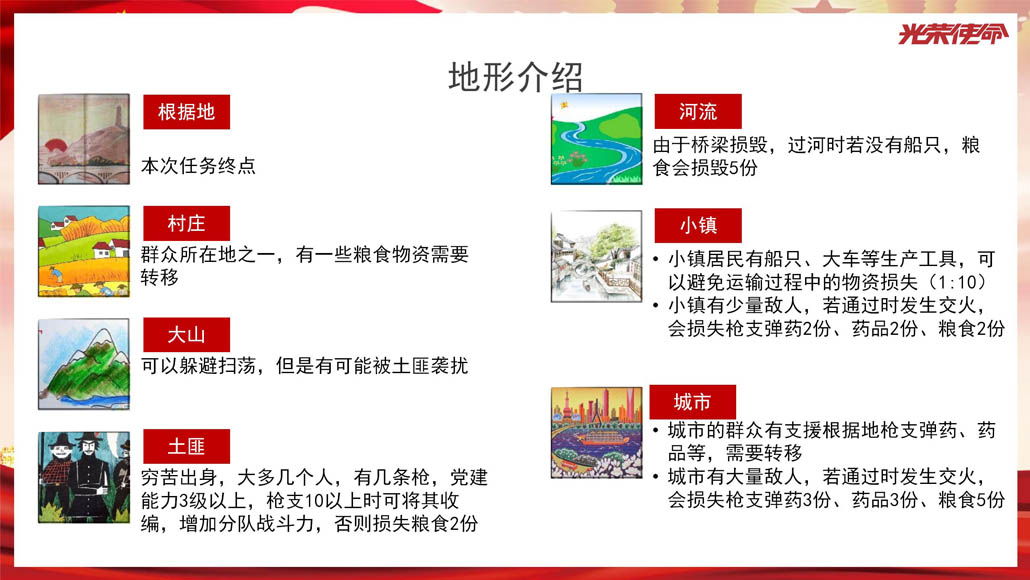 光荣使命

地形介绍

根据地

本次任务终点

村庄

群众所在地之一，有一些粮食物资需要转移

大山

可以躲避扫荡，但是有可能被土匪袭扰

土匪

穷苦出身，大多几个人，有几条枪，党建能力3级以上，枪支10以上时可将其收编，增加分队战斗力，否则损失粮食2份

河流

由于桥梁损毁，过河时若没有船只，粮食会损毁5份

小镇

• 小镇居民有船只、大车等生产工具，可以避免运输过程中的物资损失（1:10）
• 小镇有少量敌人，若通过时发生交火，会损失枪支弹药2份、药品2份、粮食2份

城市

• 城市的群众有支援根据地枪支弹药、药品等，需要转移
• 城市有大量敌人，若通过时发生交火，会损失枪支弹药3份、药品3份、粮食5份